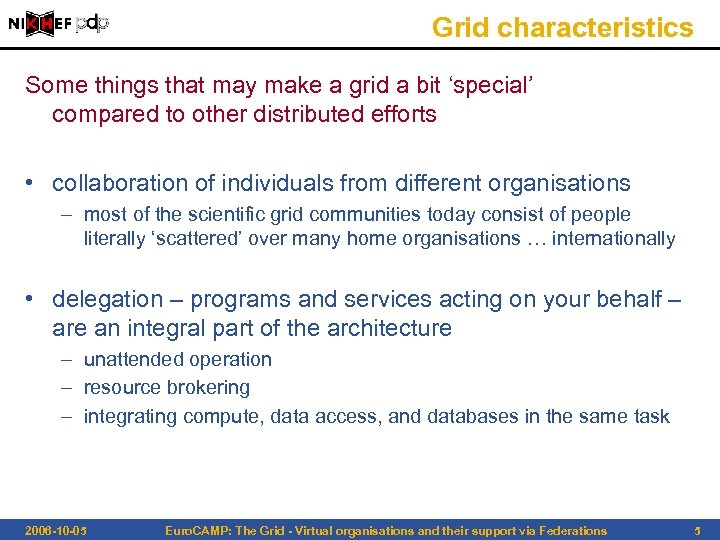 NIKHEF pdp

Grid characteristics

Some things that may make a grid a bit ‘special’ compared to other distributed efforts

• collaboration of individuals from different organisations
– most of the scientific grid communities today consist of people literally ‘scattered’ over many home organisations … internationally

• delegation – programs and services acting on your behalf – are an integral part of the architecture
– unattended operation
– resource brokering
– integrating compute, data access, and databases in the same task

2006-10-05 EuroCAMP: The Grid - Virtual organisations and their support via Federations 5